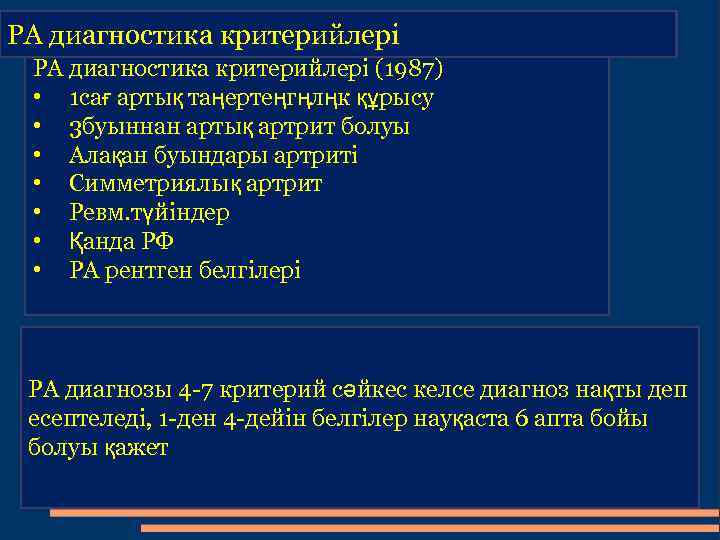 РА диагностика критерийлері

РА диагностика критерийлері (1987)
• 1сағ артық таңертеңгңлңк құрысу
• 3буыннан артық артрит болуы
• Алақан буындары артриті
• Симметриялық артрит
• Ревм.түйіндер
• Қанда РФ
• РА рентген белгілері

РА диагнозы 4-7 критерий сәйкес келсе диагноз нақты деп есептеледі, 1-ден 4-дейін белгілер науқаста 6 апта бойы болуы қажет